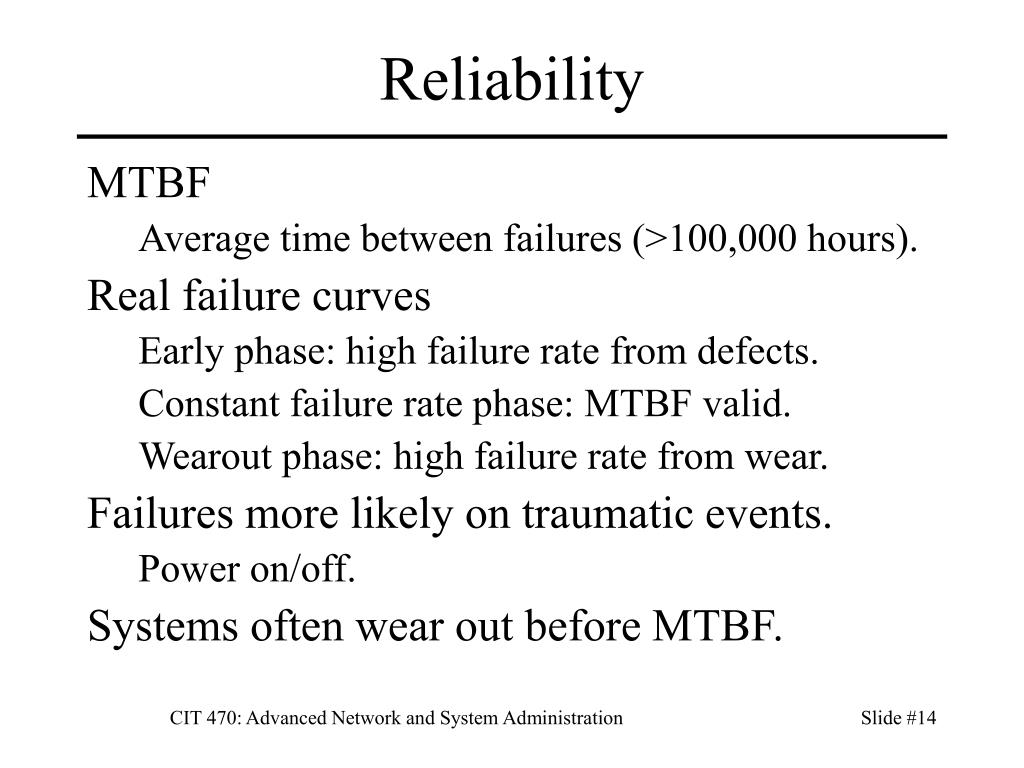 Reliability

MTBF

Average time between failures (>100,000 hours).

Real failure curves

Early phase: high failure rate from defects.

Constant failure rate phase: MTBF valid.

Wearout phase: high failure rate from wear.

Failures more likely on traumatic events.

Power on/off.

Systems often wear out before MTBF.

CIT 470: Advanced Network and System Administration

Slide #14